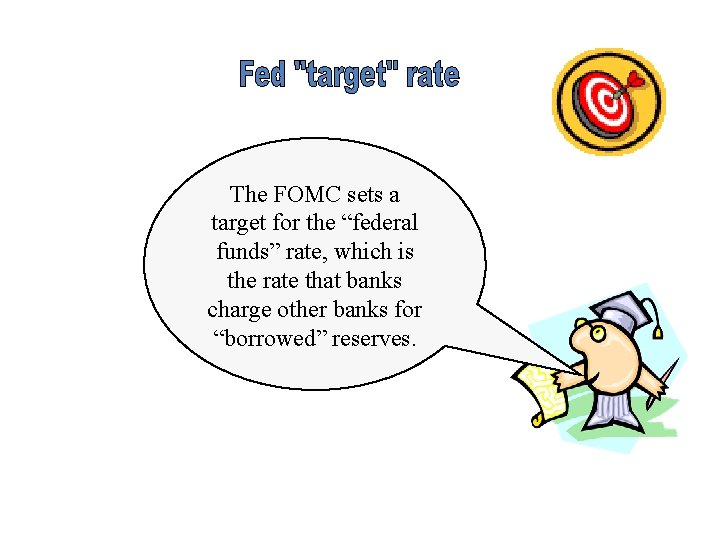 Fed "target" rate

The FOMC sets a target for the “federal funds” rate, which is the rate that banks charge other banks for “borrowed” reserves.